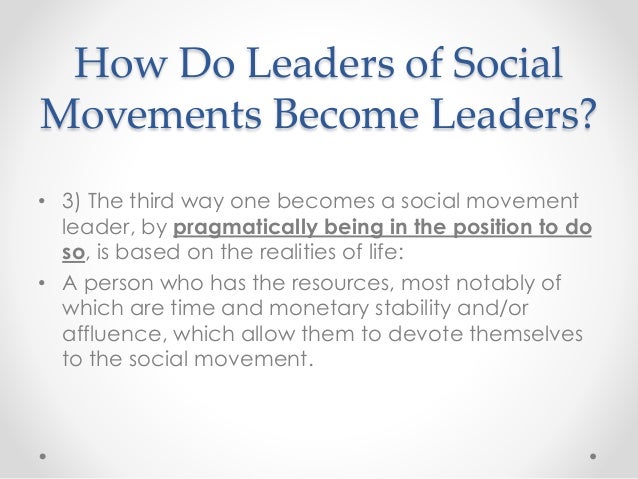 How Do Leaders of Social Movements Become Leaders?

• 3) The third way one becomes a social movement leader, by pragmatically being in the position to do so, is based on the realities of life:

• A person who has the resources, most notably of which are time and monetary stability and/or affluence, which allow them to devote themselves to the social movement.